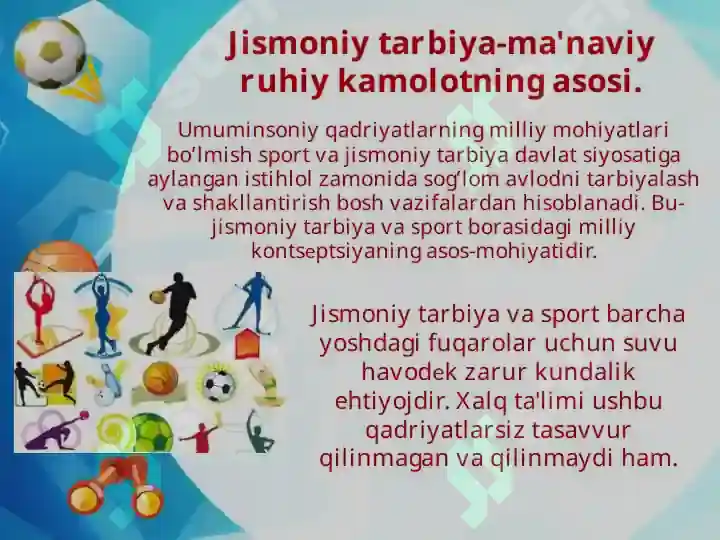 Jismoniy tarbiya-ma'naviy ruhiy kamolotning asosi.

Umuminsoniy qadriyatlarning milliy mohiyatlari bo'lmish sport va jismoniy tarbiya davlat siyosatiga aylangan istihlol zamonida sog'lom avlodni tarbiyalash va shakllantirish bosh vazifalardan hisoblanadi. Bu-jismoniy tarbiya va sport borasidagi milliy kontseptsiyaning asos-mohiyatidir.

Jismoniy tarbiya va sport barcha yoshdagi fuqarolar uchun suvu havodek zarur kundalik ehtiyojdir. Xalq ta'limi ushbu qadriyatlarsiz tasavvur qilinmagan va qilinmaydi ham.